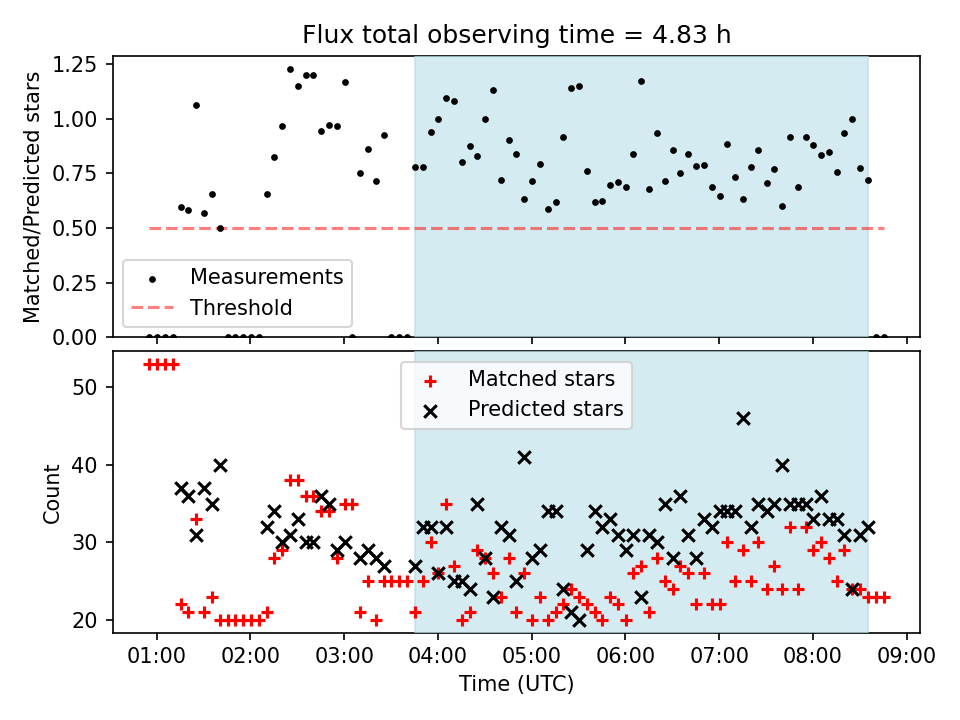 Flux total observing time = 4.83 h

Matched/Predicted stars

1.25
1.00
0.75
0.50
0.25
0.00

Measurements
Threshold

Count

50
40
30
20

Matched stars
Predicted stars

01:00 02:00 03:00 04:00 05:00 06:00 07:00 08:00 09:00

Time (UTC)